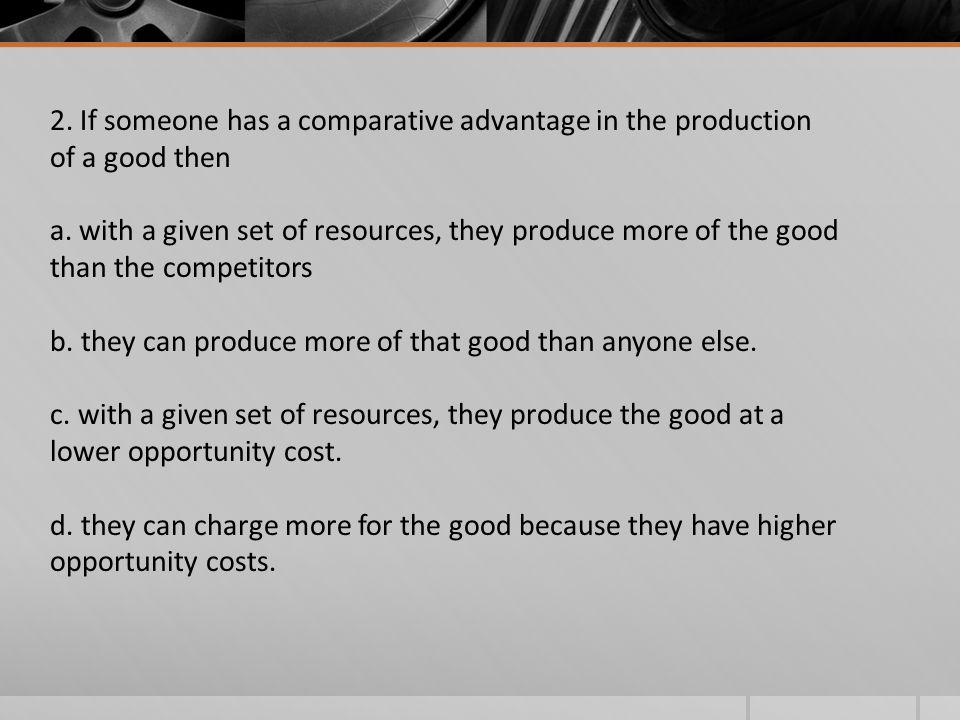 2. If someone has a comparative advantage in the production of a good then

a. with a given set of resources, they produce more of the good than the competitors

b. they can produce more of that good than anyone else.

c. with a given set of resources, they produce the good at a lower opportunity cost.

d. they can charge more for the good because they have higher opportunity costs.